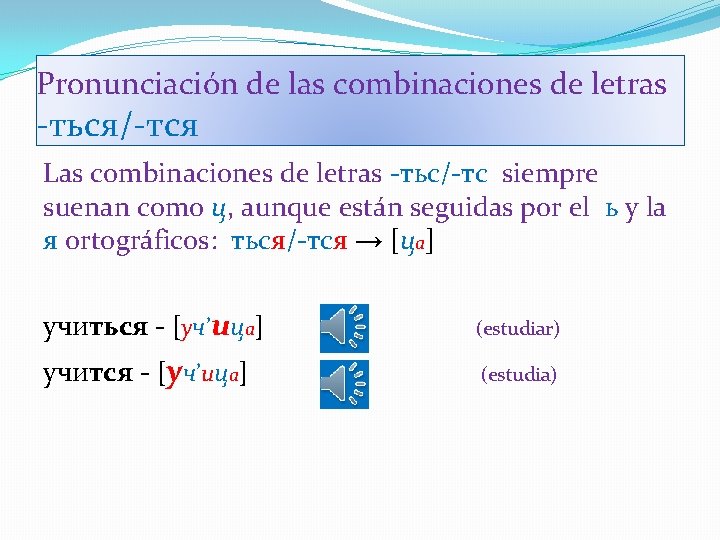 Pronunciación de las combinaciones de letras -ться/-тся

Las combinaciones de letras -тьс/-тс siempre suenan como ц, aunque están seguidas por el ь y la я ortográficos: ться/-тся → [ца]

учиться - [уч'ица] (estudiar)

учится - [уч'ица] (estudia)